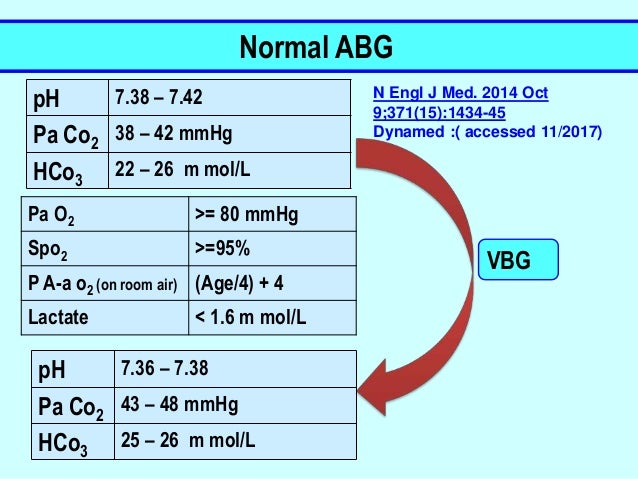 Normal ABG

| pH | 7.38 – 7.42 |
|---|---|
| Pa $Co_2$ | 38 – 42 mmHg |
| $HCo_3$ | 22 – 26 m mol/L |

N Engl J Med. 2014 Oct 9;371(15):1434-45
Dynamed :( accessed 11/2017)

| Pa $O_2$ | >= 80 mmHg |
|---|---|
| $Spo_2$ | >=95% |
| P A-a $o_2$ (on room air) | (Age/4) + 4 |
| Lactate | < 1.6 m mol/L |

VBG

| pH | 7.36 – 7.38 |
|---|---|
| Pa $Co_2$ | 43 – 48 mmHg |
| $HCo_3$ | 25 – 26 m mol/L |